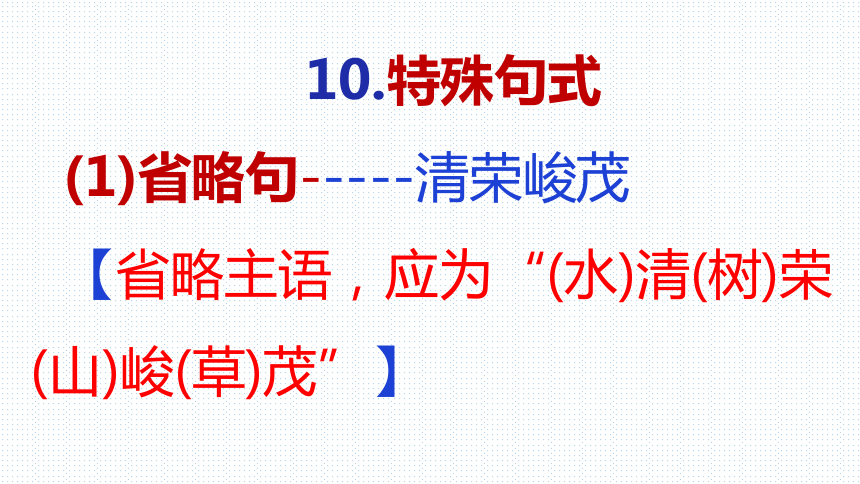 10.特殊句式

(1)省略句-----清荣峻茂

【省略主语，应为“(水)清(树)荣(山)峻(草)茂”】